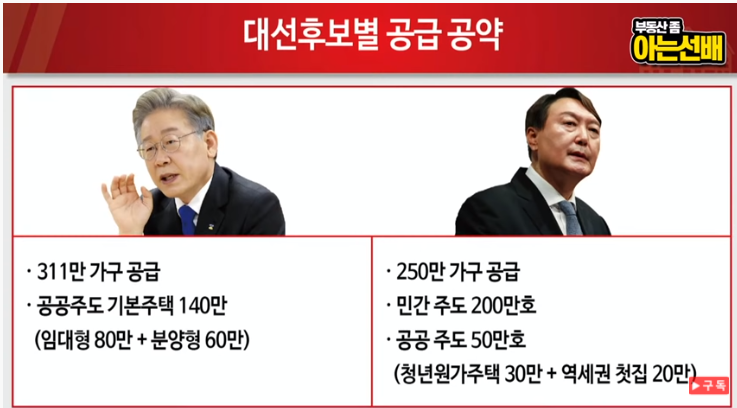 대선후보별 공급 공약

부동산 좀 아는선배

· 311만 가구 공급
· 공공주도 기본주택 140만
(임대형 80만 + 분양형 60만)

· 250만 가구 공급
· 민간 주도 200만호
· 공공 주도 50만호
(청년원가주택 30만 + 역세권 첫집 20만)

구독